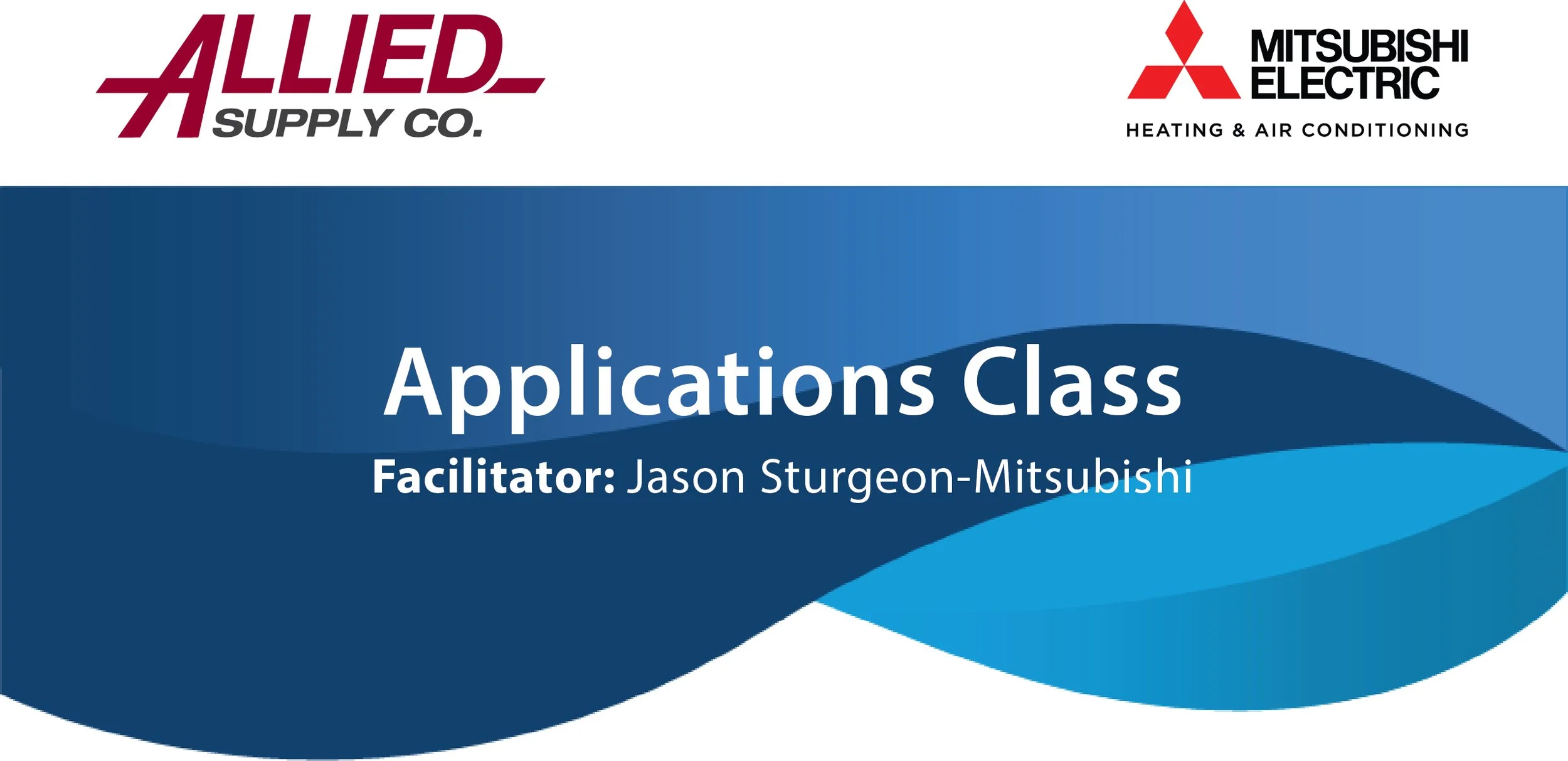 ALLIED SUPPLY CO.

MITSUBISHI ELECTRIC
HEATING & AIR CONDITIONING

Applications Class
Facilitator: Jason Sturgeon-Mitsubishi